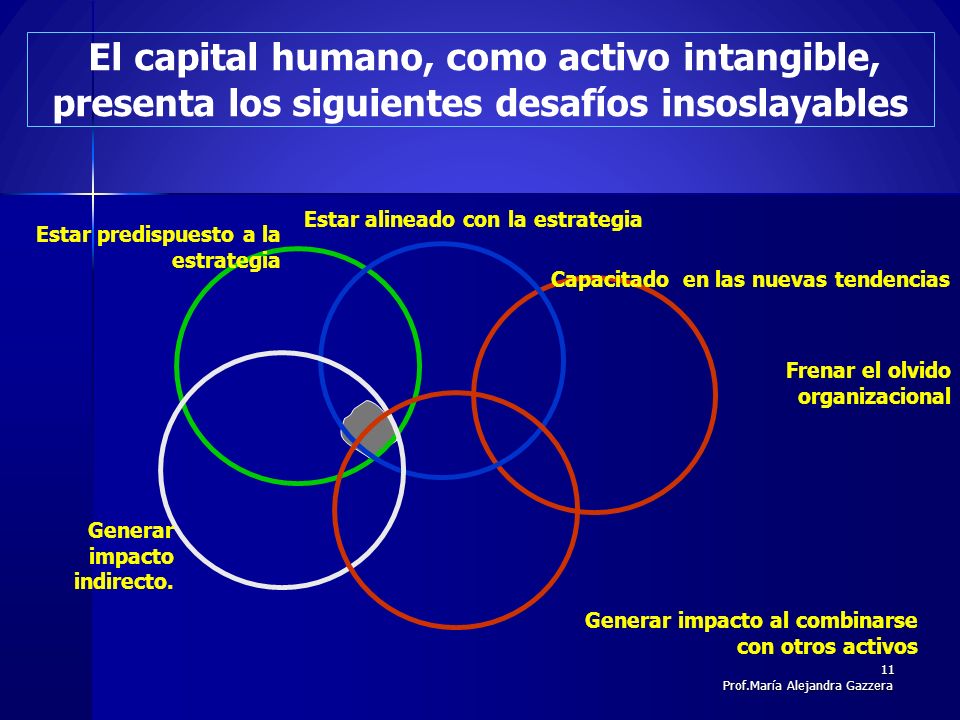 El capital humano, como activo intangible, presenta los siguientes desafíos insoslayables

Estar predispuesto a la estrategia

Estar alineado con la estrategia

Capacitado en las nuevas tendencias

Frenar el olvido organizacional

Generar impacto indirecto.

Generar impacto al combinarse con otros activos

11

Prof.María Alejandra Gazzera